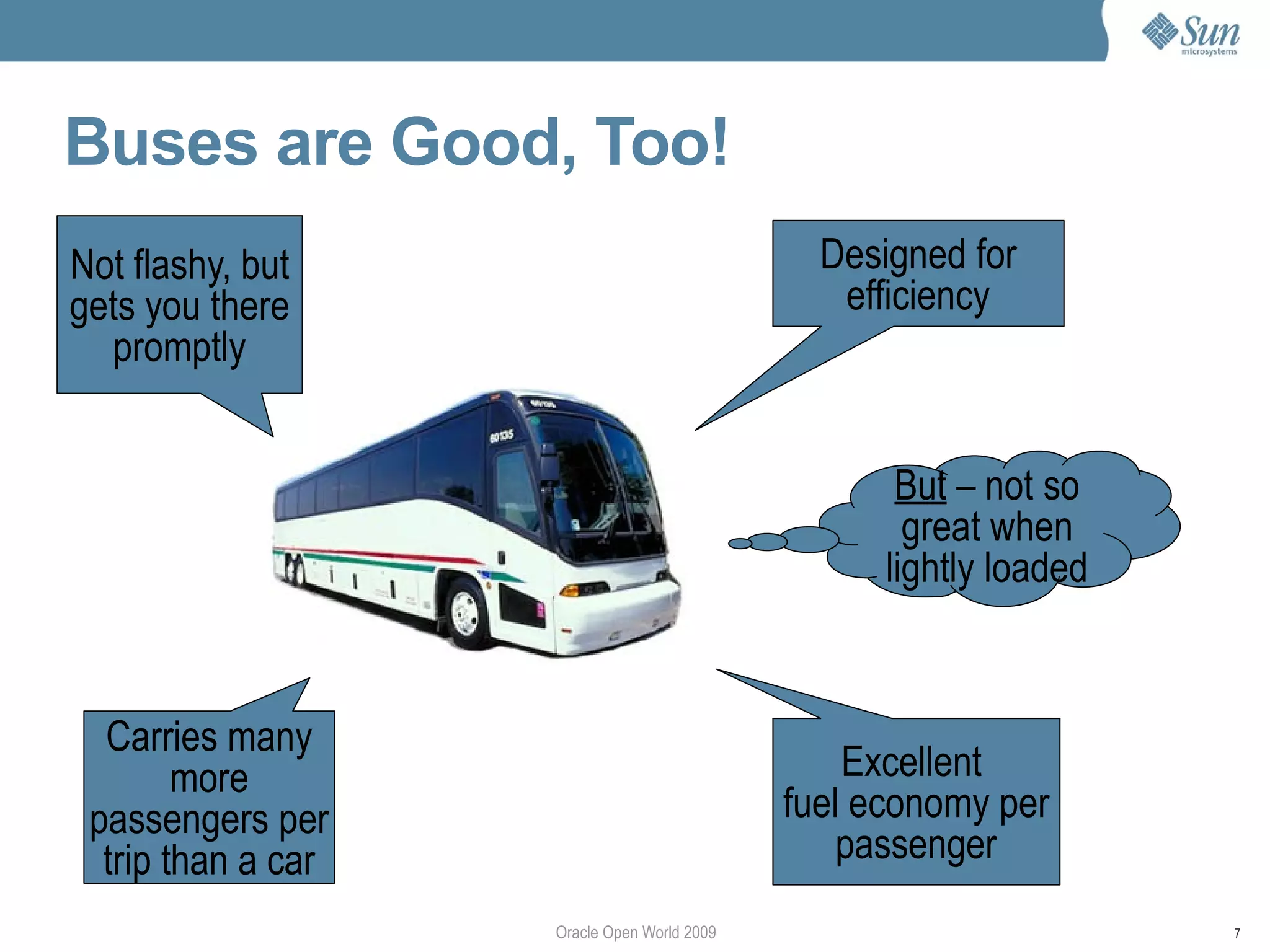 Sun microsystems

Buses are Good, Too!

Not flashy, but gets you there promptly

Designed for efficiency

60135

But – not so great when lightly loaded

Carries many more passengers per trip than a car

Excellent fuel economy per passenger

Oracle Open World 2009

7